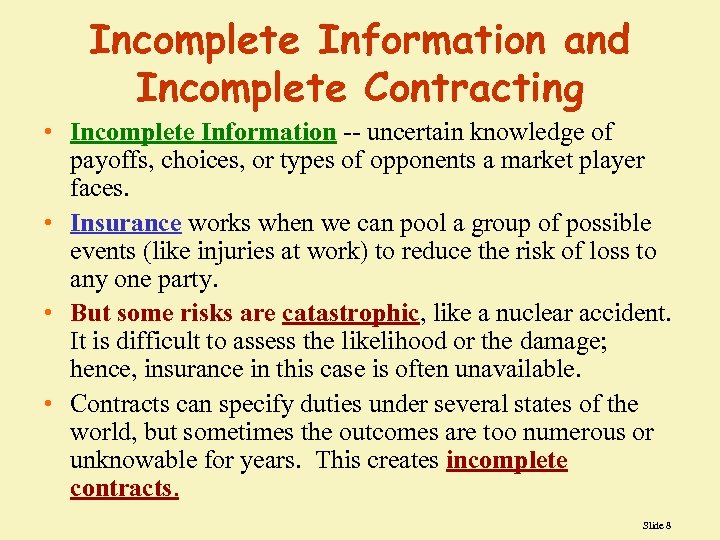 Incomplete Information and Incomplete Contracting

• Incomplete Information -- uncertain knowledge of payoffs, choices, or types of opponents a market player faces.

• Insurance works when we can pool a group of possible events (like injuries at work) to reduce the risk of loss to any one party.

• But some risks are catastrophic, like a nuclear accident. It is difficult to assess the likelihood or the damage; hence, insurance in this case is often unavailable.

• Contracts can specify duties under several states of the world, but sometimes the outcomes are too numerous or unknowable for years. This creates incomplete contracts.

Slide 8